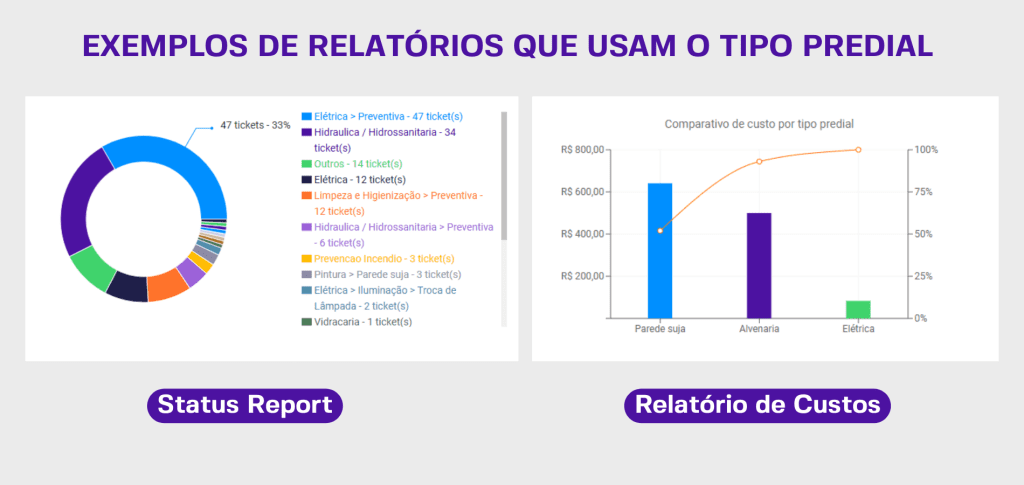 EXEMPLOS DE RELATÓRIOS QUE USAM O TIPO PREDIAL

47 tickets - 33%

Elétrica > Preventiva - 47 ticket(s)
Hidraulica / Hidrossanitaria - 34 ticket(s)
Outros - 14 ticket(s)
Elétrica - 12 ticket(s)
Limpeza e Higienização > Preventiva - 12 ticket(s)
Hidraulica / Hidrossanitaria > Preventiva - 6 ticket(s)
Prevencao Incendio - 3 ticket(s)
Pintura > Parede suja - 3 ticket(s)
Elétrica > Iluminação > Troca de Lâmpada - 2 ticket(s)
Vidracaria - 1 ticket(s)

Status Report

Comparativo de custo por tipo predial

R$ 800,00
R$ 600,00
R$ 400,00
R$ 200,00
100%
75%
50%
25%
0%
Parede suja
Alvenaria
Elétrica

Relatório de Custos